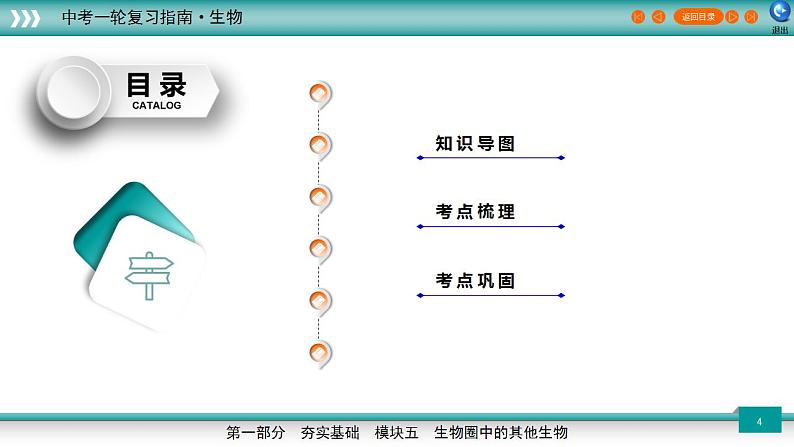 中考一轮复习指南·生物

返回目录

退出

目录
CATALOG

知识导图

考点梳理

考点巩固

4

第一部分　夯实基础　模块五　生物圈中的其他生物